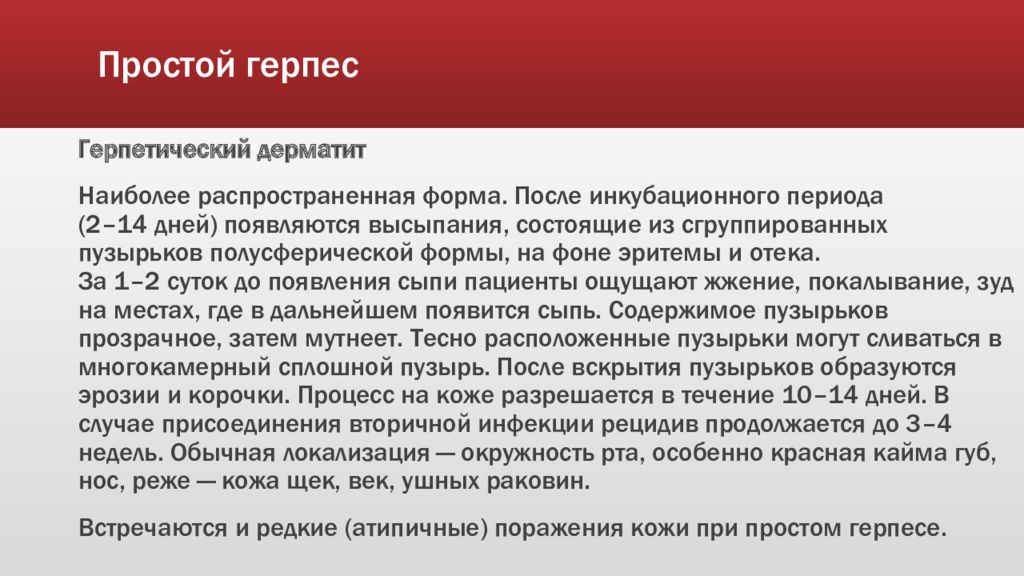 Простой герпес

Герпетический дерматит

Наиболее распространенная форма. После инкубационного периода (2–14 дней) появляются высыпания, состоящие из сгруппированных пузырьков полусферической формы, на фоне эритемы и отека.
За 1–2 суток до появления сыпи пациенты ощущают жжение, покалывание, зуд на местах, где в дальнейшем появится сыпь. Содержимое пузырьков прозрачное, затем мутнеет. Тесно расположенные пузырьки могут сливаться в многокамерный сплошной пузырь. После вскрытия пузырьков образуются эрозии и корочки. Процесс на коже разрешается в течение 10–14 дней. В случае присоединения вторичной инфекции рецидив продолжается до 3–4 недель. Обычная локализация — окружность рта, особенно красная кайма губ, нос, реже — кожа щек, век, ушных раковин.

Встречаются и редкие (атипичные) поражения кожи при простом герпесе.